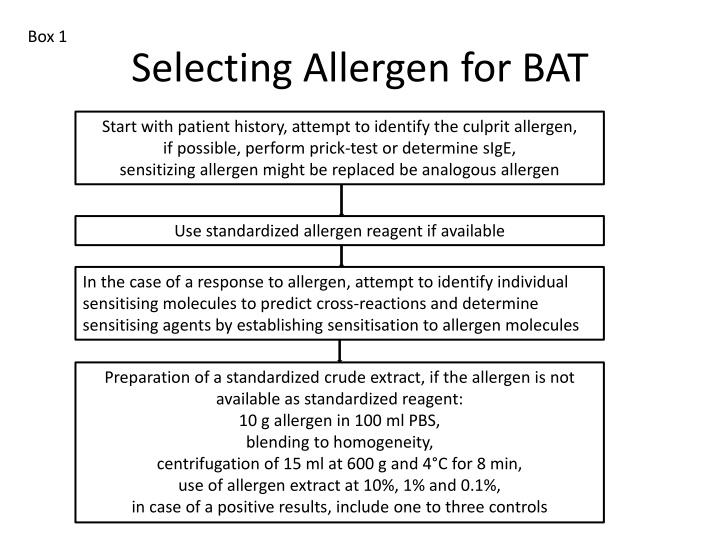 Box 1

Selecting Allergen for BAT

Start with patient history, attempt to identify the culprit allergen, if possible, perform prick-test or determine sIgE, sensitizing allergen might be replaced be analogous allergen

Use standardized allergen reagent if available

In the case of a response to allergen, attempt to identify individual sensitising molecules to predict cross-reactions and determine sensitising agents by establishing sensitisation to allergen molecules

Preparation of a standardized crude extract, if the allergen is not available as standardized reagent:
10 g allergen in 100 ml PBS,
blending to homogeneity,
centrifugation of 15 ml at 600 g and 4°C for 8 min,
use of allergen extract at 10%, 1% and 0.1%,
in case of a positive results, include one to three controls